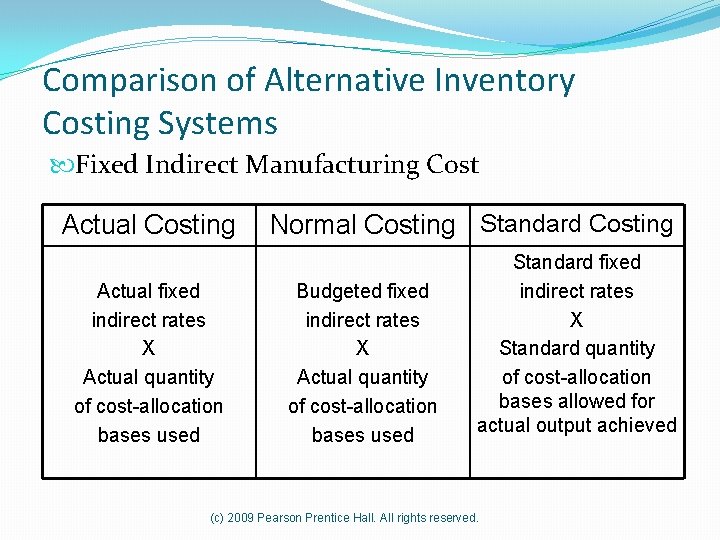 Comparison of Alternative Inventory Costing Systems

Fixed Indirect Manufacturing Cost

| Actual Costing | Normal Costing | Standard Costing |
|---|---|---|
| Actual fixed indirect rates X Actual quantity of cost-allocation bases used | Budgeted fixed indirect rates X Actual quantity of cost-allocation bases used | Standard fixed indirect rates X Standard quantity of cost-allocation bases allowed for actual output achieved |

(c) 2009 Pearson Prentice Hall. All rights reserved.